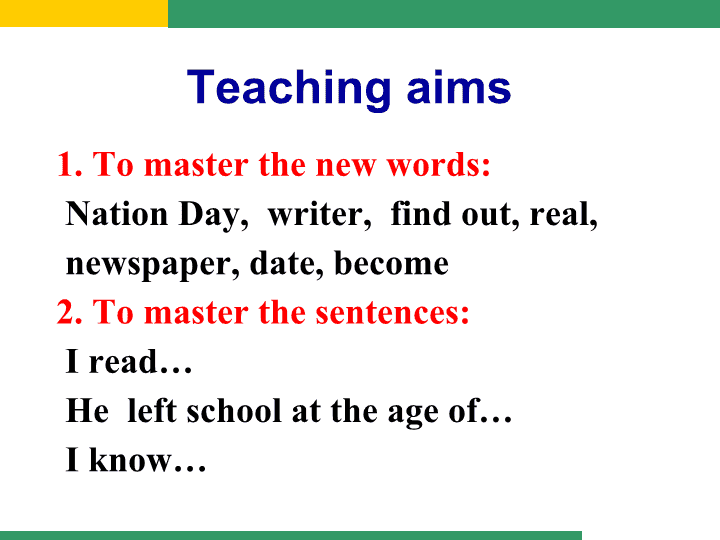 Teaching aims

1. To master the new words:
Nation Day, writer, find out, real, newspaper, date, become

2. To master the sentences:
I read…
He left school at the age of…
I know…